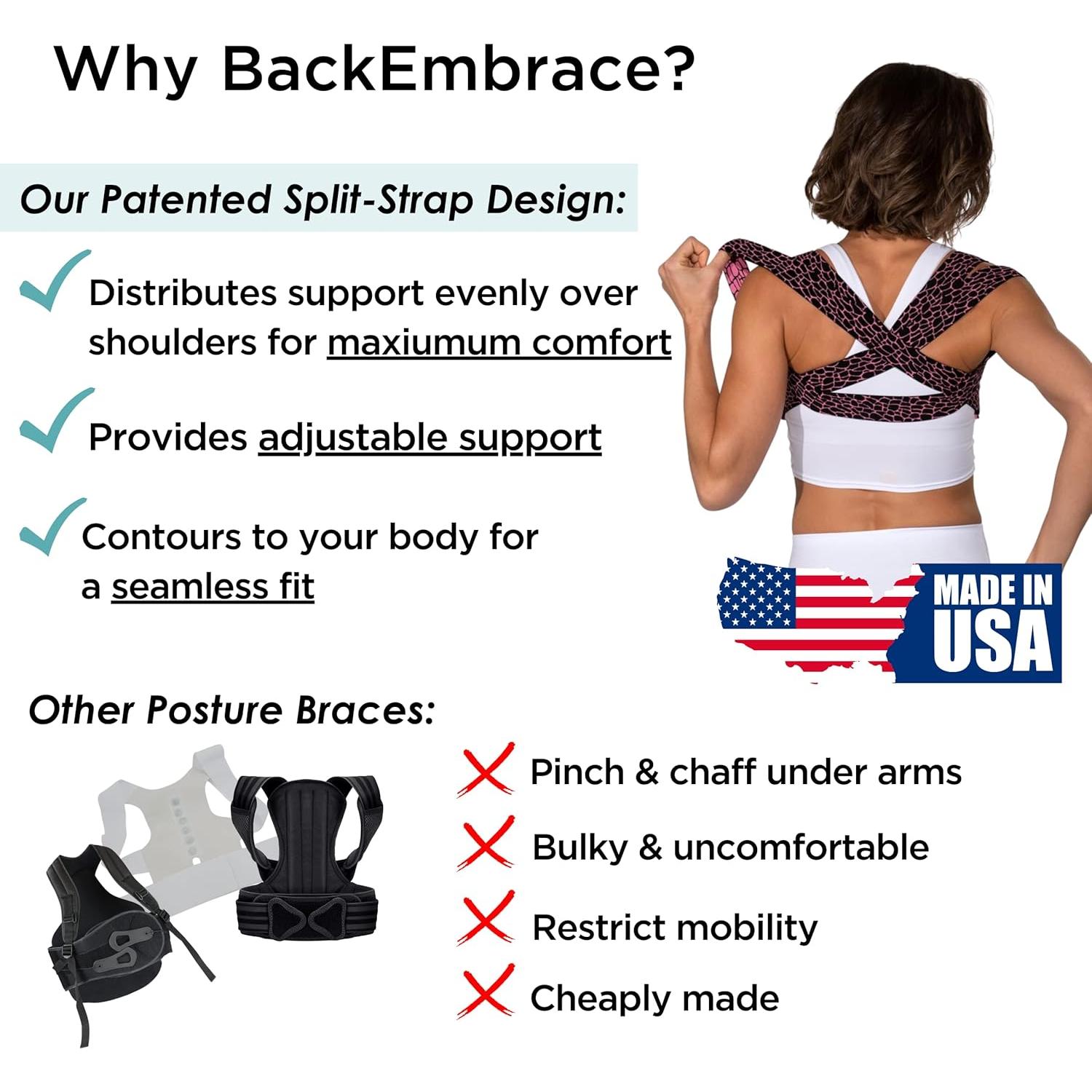 Why BackEmbrace?

Our Patented Split-Strap Design:

Distributes support evenly over shoulders for maxiumum comfort

Provides adjustable support

Contours to your body for a seamless fit

MADE IN USA

Other Posture Braces:

Pinch & chaff under arms

Bulky & uncomfortable

Restrict mobility

Cheaply made